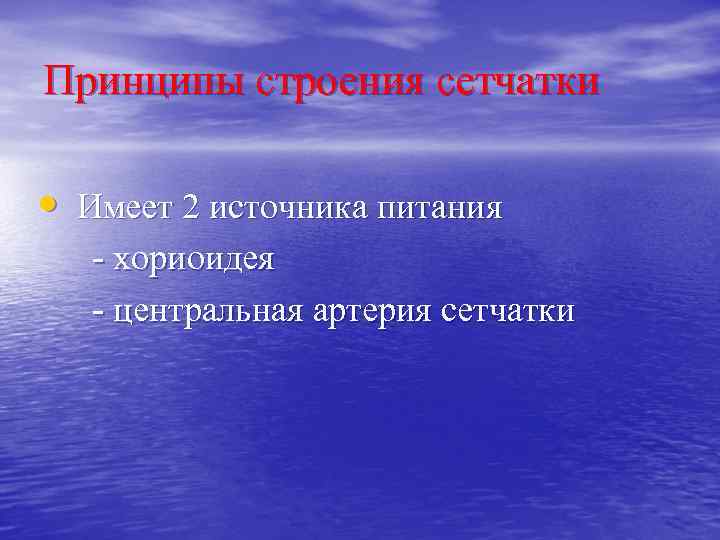 Принципы строения сетчатки

• Имеет 2 источника питания
- хориоидея
- центральная артерия сетчатки